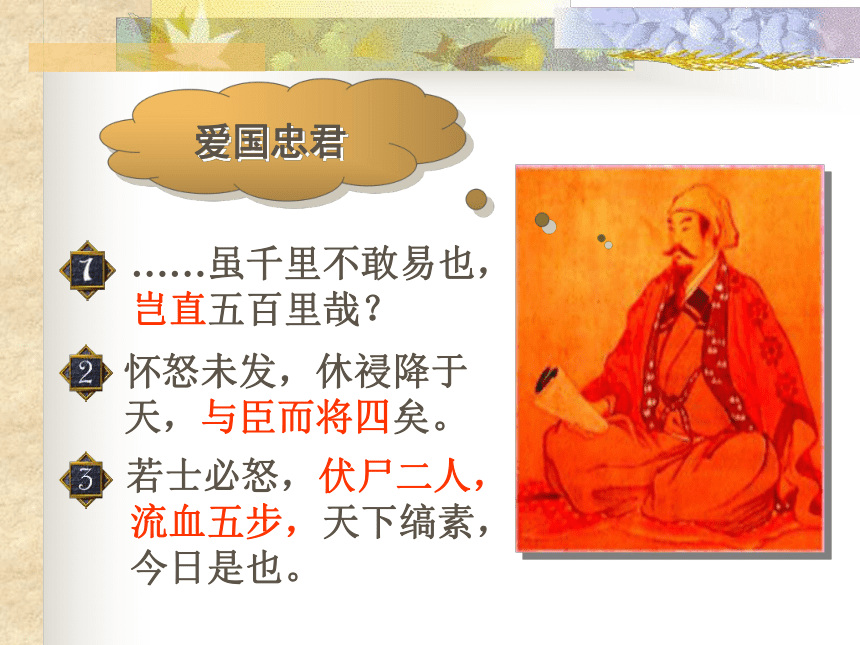 爱国忠君

1 ……虽千里不敢易也，岂直五百里哉？

2 怀怒未发，休祲降于天，与臣而将四矣。

3 若士必怒，伏尸二人，流血五步，天下缟素，今日是也。